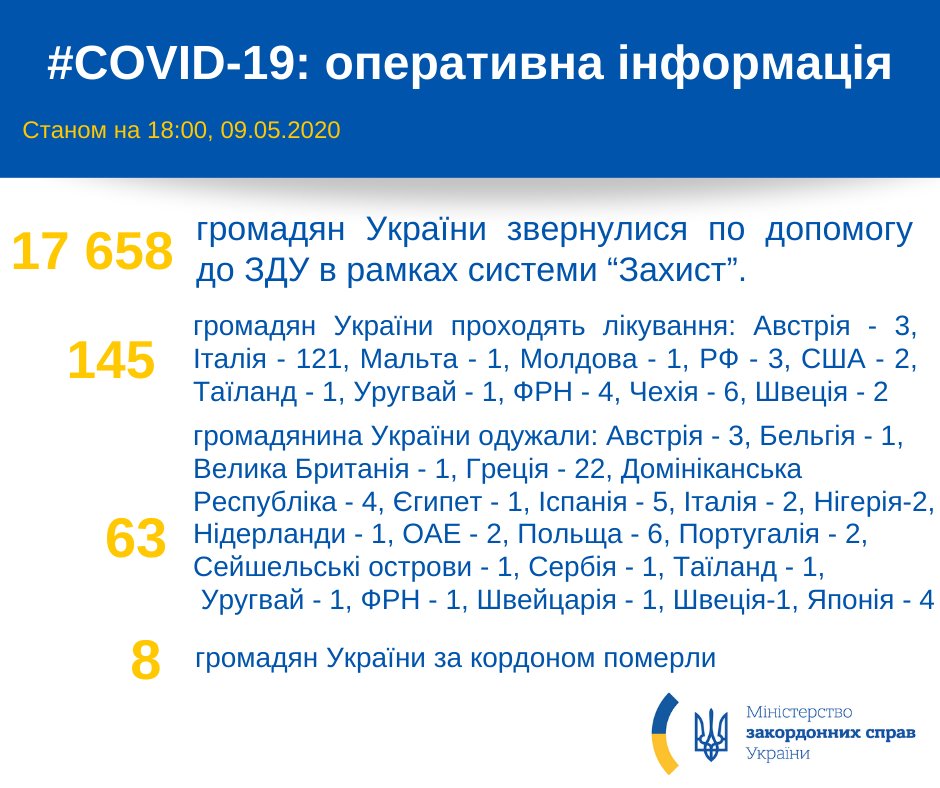 #COVID-19: оперативна інформація

Станом на 18:00, 09.05.2020

17 658 громадян України звернулися по допомогу до ЗДУ в рамках системи “Захист”.

145 громадян України проходять лікування: Австрія - 3, Італія - 121, Мальта - 1, Молдова - 1, РФ - 3, США - 2, Таїланд - 1, Уругвай - 1, ФРН - 4, Чехія - 6, Швеція - 2

63 громадянина України одужали: Австрія - 3, Бельгія - 1, Велика Британія - 1, Греція - 22, Домініканська Республіка - 4, Єгипет - 1, Іспанія - 5, Італія - 2, Нігерія-2, Нідерланди - 1, ОАЕ - 2, Польща - 6, Португалія - 2, Сейшельські острови - 1, Сербія - 1, Таїланд - 1, Уругвай - 1, ФРН - 1, Швейцарія - 1, Швеція-1, Японія - 4

8 громадян України за кордоном померли

Міністерство закордонних справ України